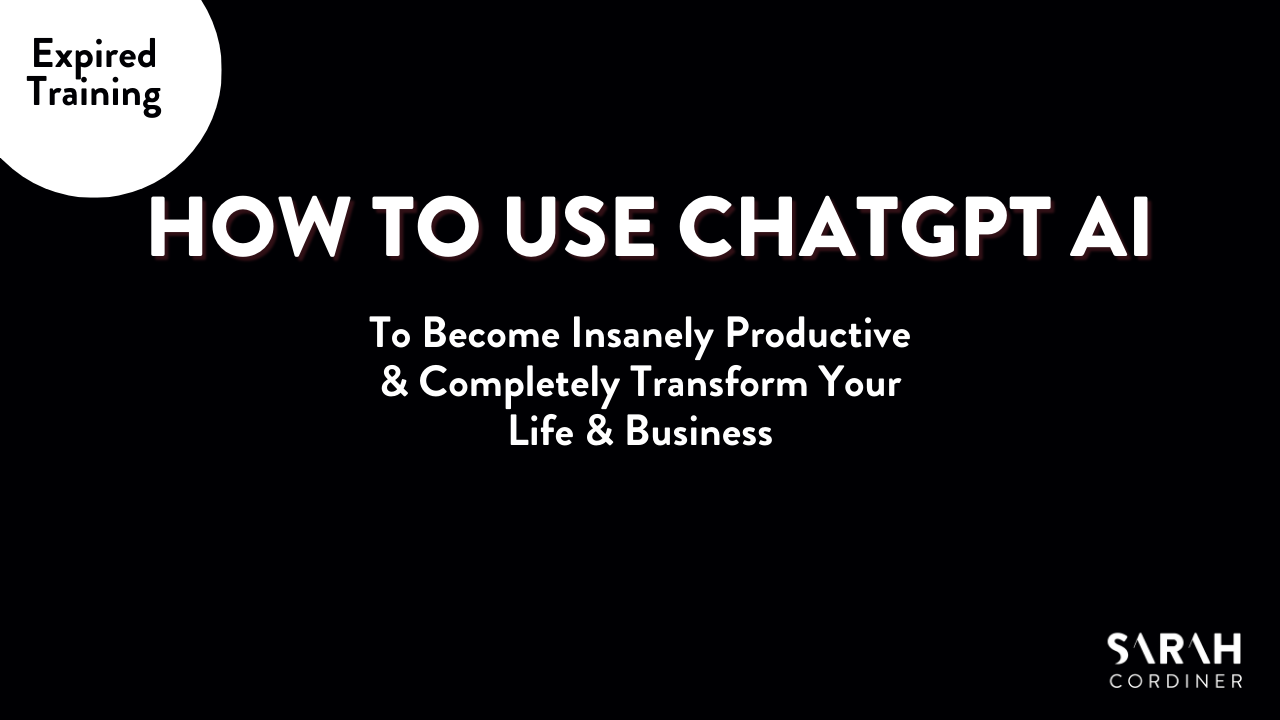 Expired Training

HOW TO USE CHATGPT AI

To Become Insanely Productive & Completely Transform Your Life & Business

SARAH
CORDINER